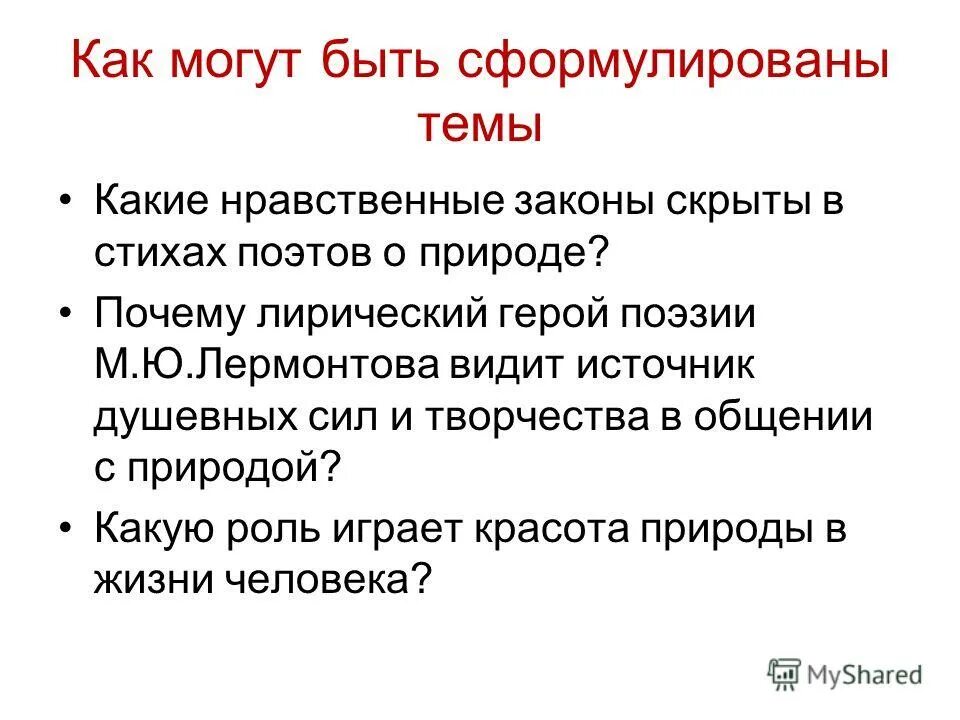 Как могут быть сформулированы темы

• Какие нравственные законы скрыты в стихах поэтов о природе?
• Почему лирический герой поэзии М.Ю.Лермонтова видит источник душевных сил и творчества в общении с природой?
• Какую роль играет красота природы в жизни человека?

MyShared